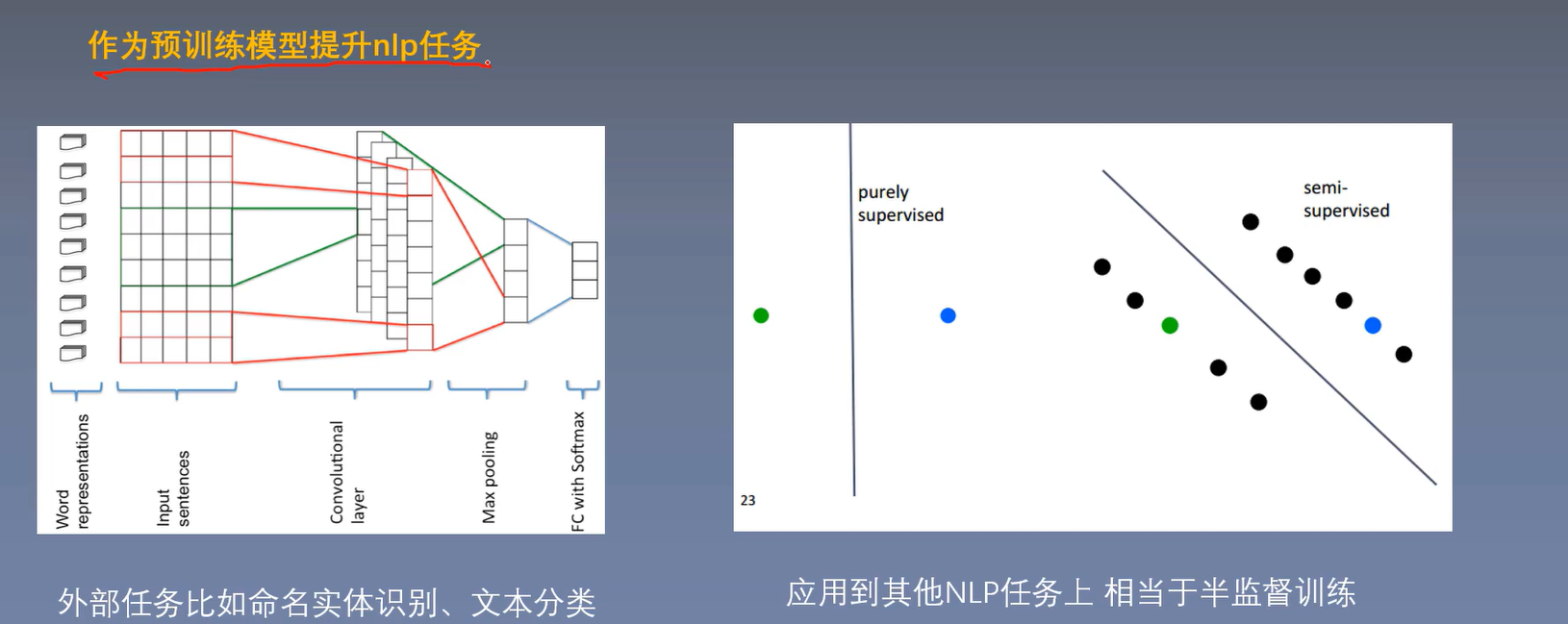 作为预训练模型提升nlp任务

Word representations

Input sentences

Convolutional layer

Max pooling

FC with Softmax

purely supervised

semi-supervised

23

外部任务比如命名实体识别、文本分类

应用到其他NLP任务上 相当于半监督训练